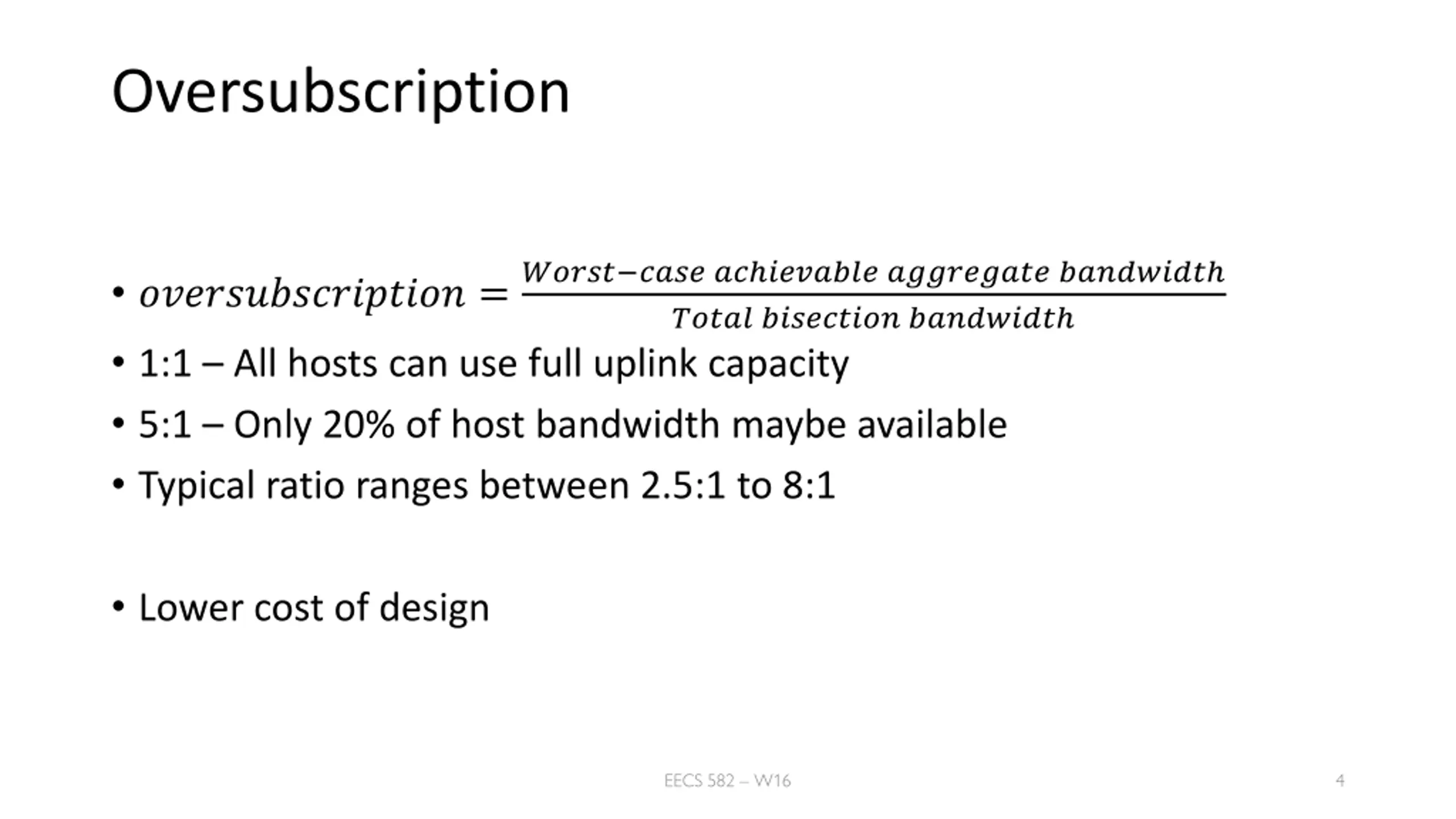 Oversubscription

• $oversubscription = \frac{Worst-case\ achievable\ aggregate\ bandwidth}{Total\ bisection\ bandwidth}$

• 1:1 – All hosts can use full uplink capacity

• 5:1 – Only 20% of host bandwidth maybe available

• Typical ratio ranges between 2.5:1 to 8:1

• Lower cost of design

EECS 582 – W16

4